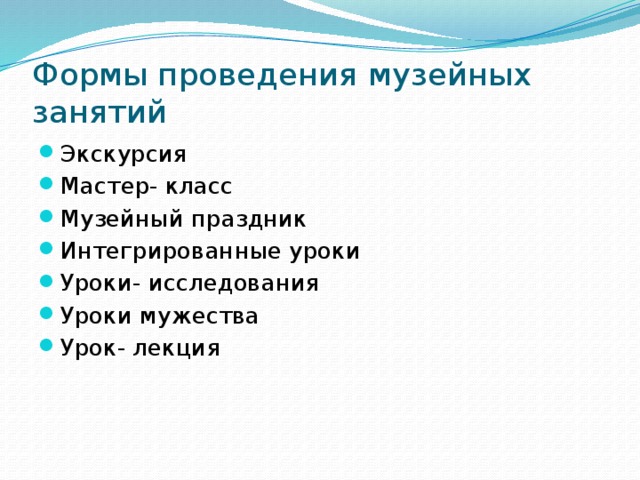 Формы проведения музейных занятий

- Экскурсия
- Мастер- класс
- Музейный праздник
- Интегрированные уроки
- Уроки- исследования
- Уроки мужества
- Урок- лекция